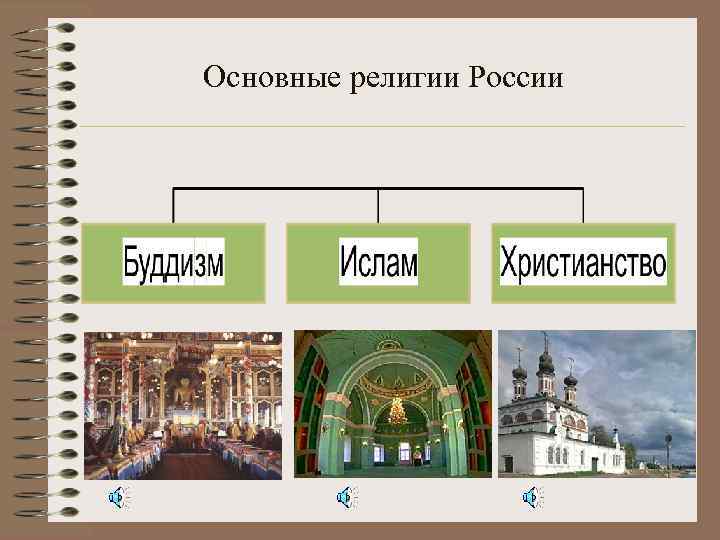 Основные религии России

Буддизм

Ислам

Христианство